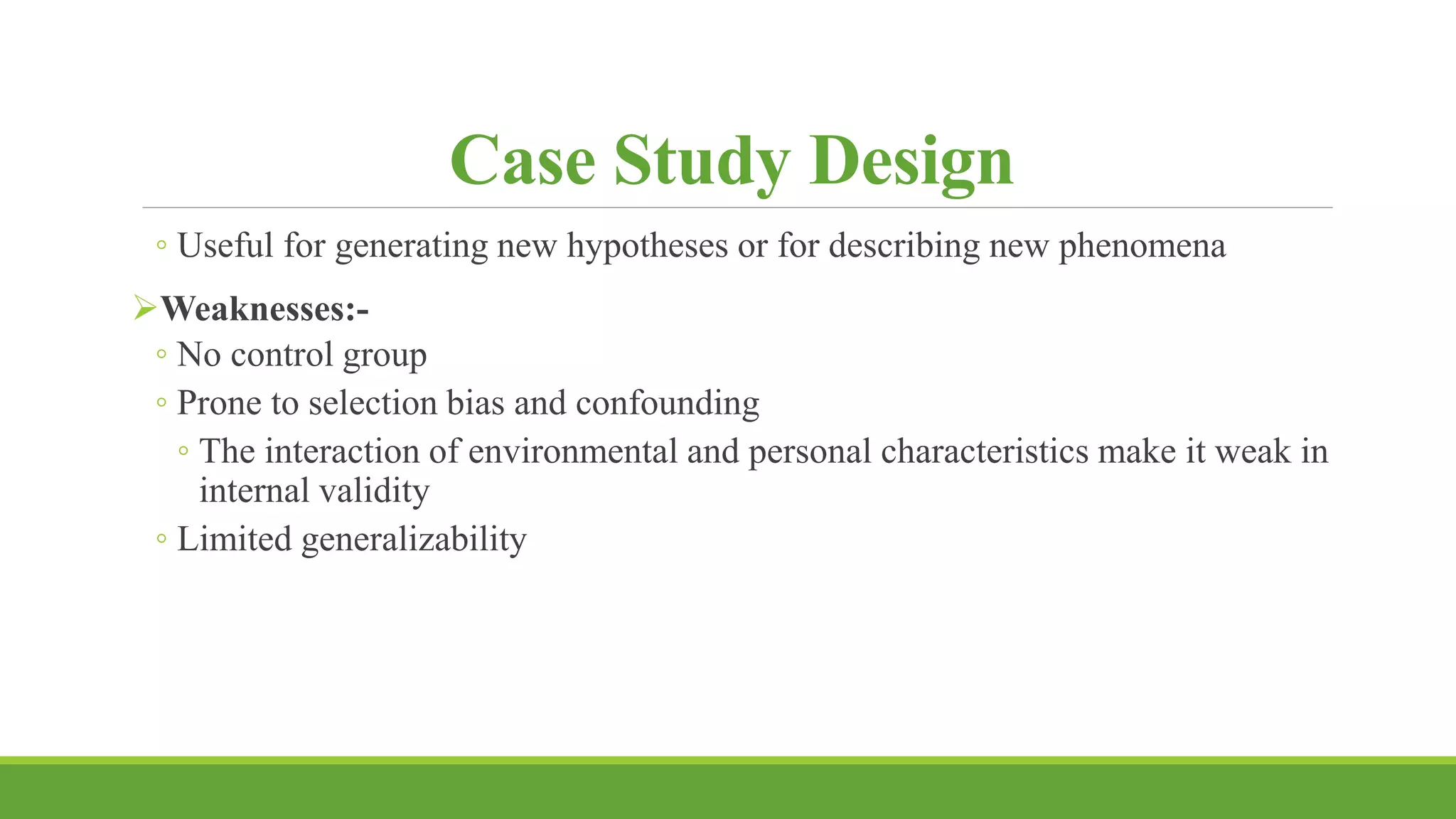 Case Study Design

◦ Useful for generating new hypotheses or for describing new phenomena

➢ Weaknesses:-
◦ No control group
◦ Prone to selection bias and confounding
◦ The interaction of environmental and personal characteristics make it weak in internal validity
◦ Limited generalizability